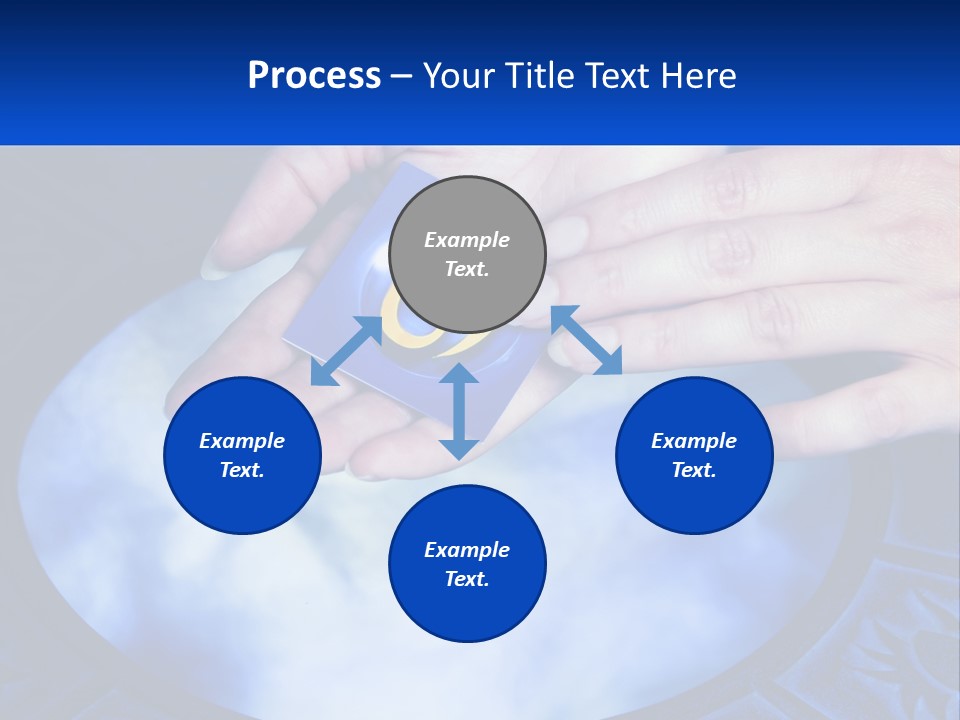 Process – Your Title Text Here

Example Text.

Example Text.

Example Text.

Example Text.